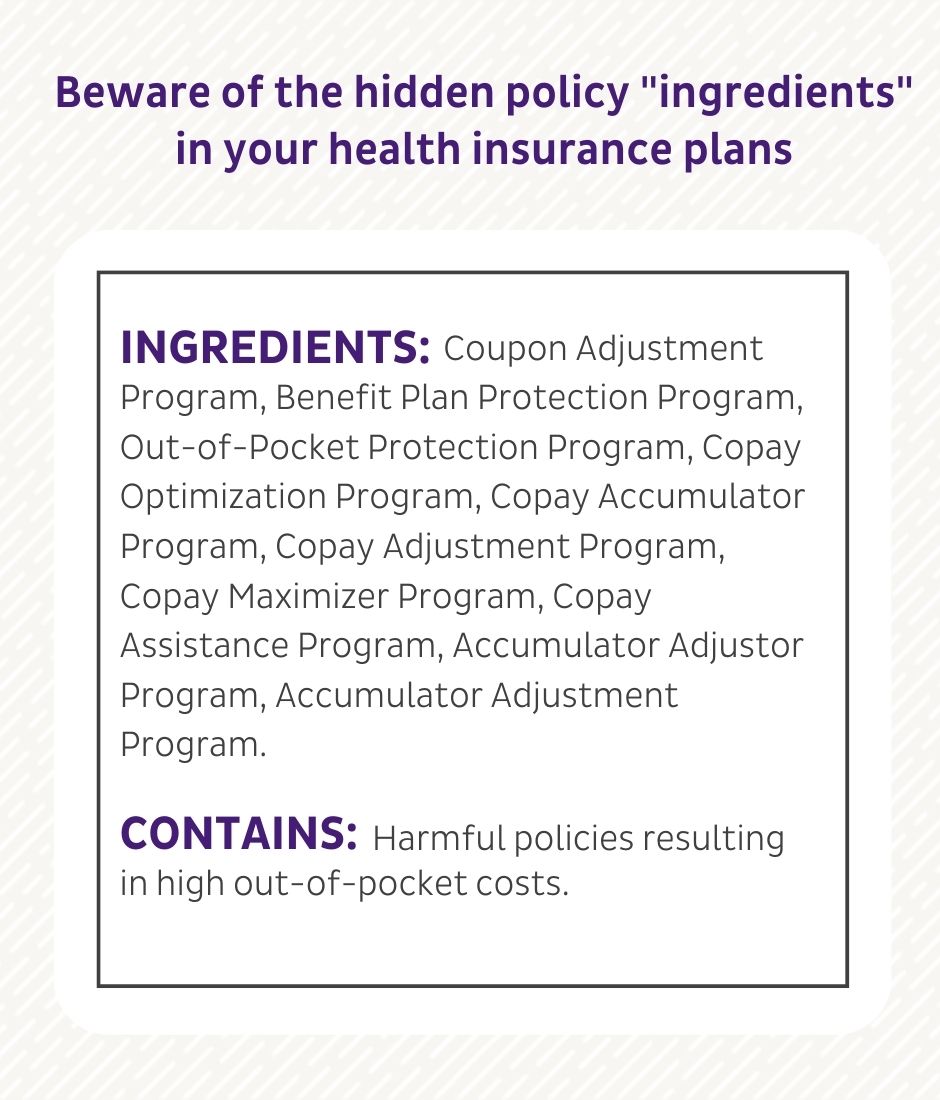 Beware of the hidden policy "ingredients" in your health insurance plans

INGREDIENTS: Coupon Adjustment Program, Benefit Plan Protection Program, Out-of-Pocket Protection Program, Copay Optimization Program, Copay Accumulator Program, Copay Adjustment Program, Copay Maximizer Program, Copay Assistance Program, Accumulator Adjustor Program, Accumulator Adjustment Program.

CONTAINS: Harmful policies resulting in high out-of-pocket costs.